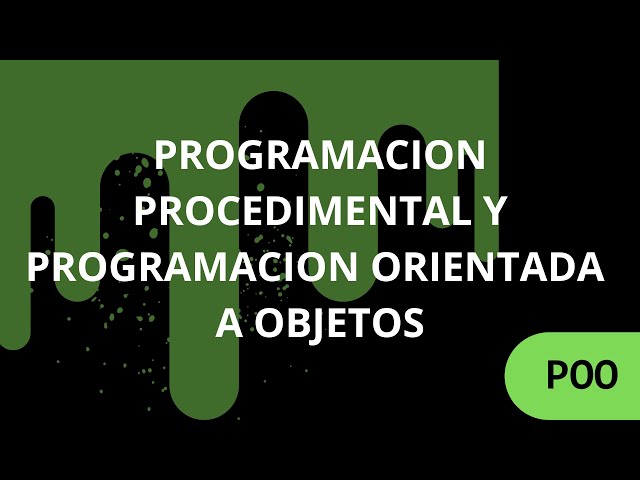 PROGRAMACION PROCEDIMENTAL Y PROGRAMACION ORIENTADA A OBJETOS

POO